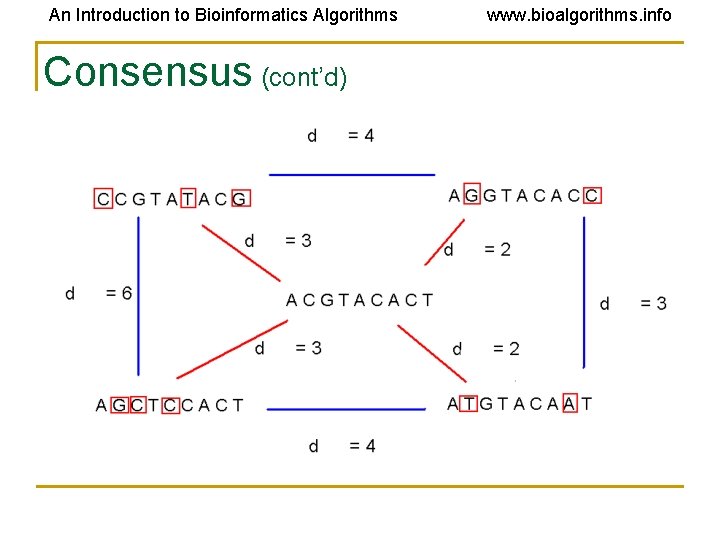 An Introduction to Bioinformatics Algorithms www.bioalgorithms.info

Consensus (cont'd)

d = 4

CCGTATACG

AGGTACACC

d = 3

d = 2

d = 6

ACGTACACT

d = 3

d = 3

d = 2

AGCTCCACT

ATGTACAAT

d = 4